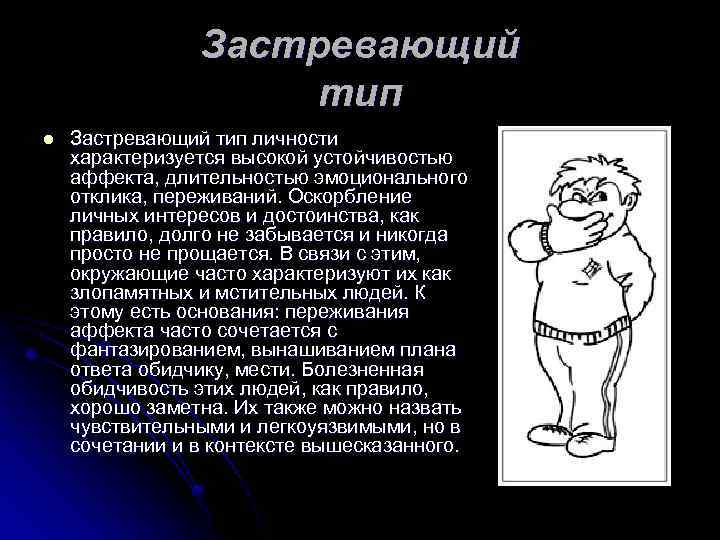 Застревающий тип

Застревающий тип личности характеризуется высокой устойчивостью аффекта, длительностью эмоционального отклика, переживаний. Оскорбление личных интересов и достоинства, как правило, долго не забывается и никогда просто не прощается. В связи с этим, окружающие часто характеризуют их как злопамятных и мстительных людей. К этому есть основания: переживания аффекта часто сочетается с фантазированием, вынашиванием плана ответа обидчику, мести. Болезненная обидчивость этих людей, как правило, хорошо заметна. Их также можно назвать чувствительными и легкоуязвимыми, но в сочетании и в контексте вышесказанного.